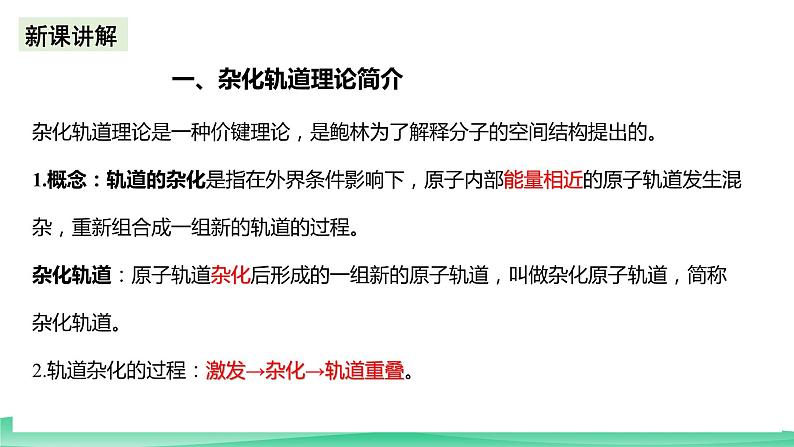 新课讲解

一、杂化轨道理论简介

杂化轨道理论是一种价键理论，是鲍林为了解释分子的空间结构提出的。

1.概念：轨道的杂化是指在外界条件影响下，原子内部能量相近的原子轨道发生混杂，重新组合成一组新的轨道的过程。

杂化轨道：原子轨道杂化后形成的一组新的原子轨道，叫做杂化原子轨道，简称杂化轨道。

2.轨道杂化的过程：激发→杂化→轨道重叠。